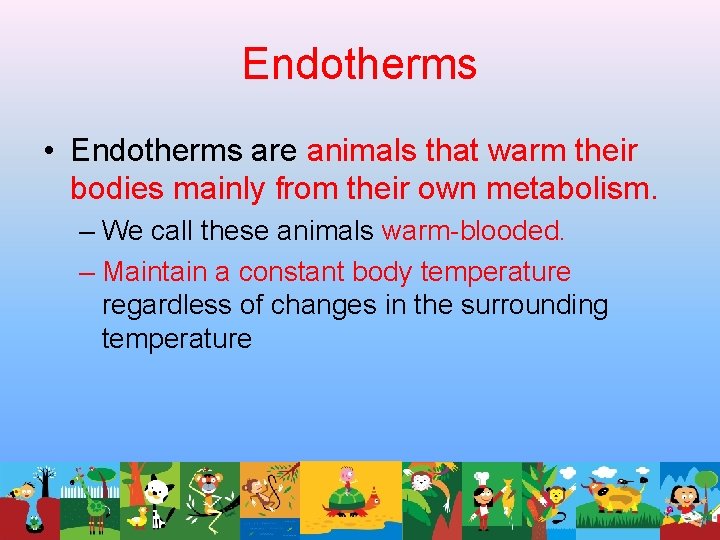 Endotherms

• Endotherms are animals that warm their bodies mainly from their own metabolism.

– We call these animals warm-blooded.

– Maintain a constant body temperature regardless of changes in the surrounding temperature